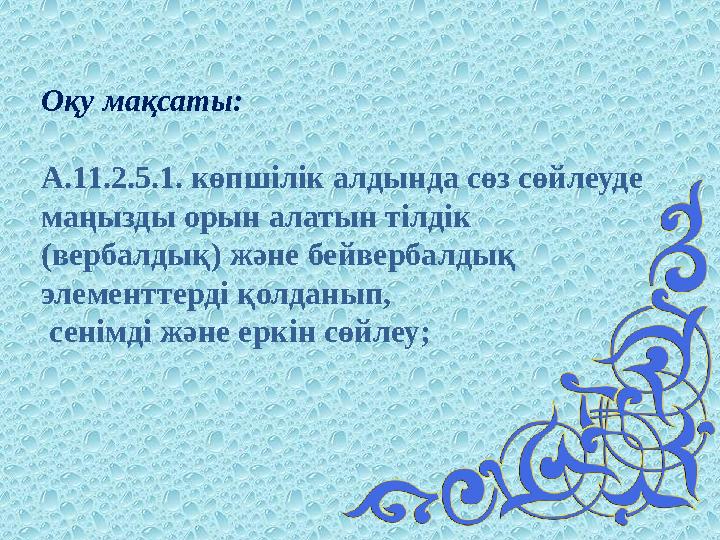 Оқу мақсаты:

А.11.2.5.1. көпшілік алдында сөз сөйлеуде маңызды орын алатын тілдік (вербалдық) және бейвербалдық элементтерді қолданып,
сенімді және еркін сөйлеу;